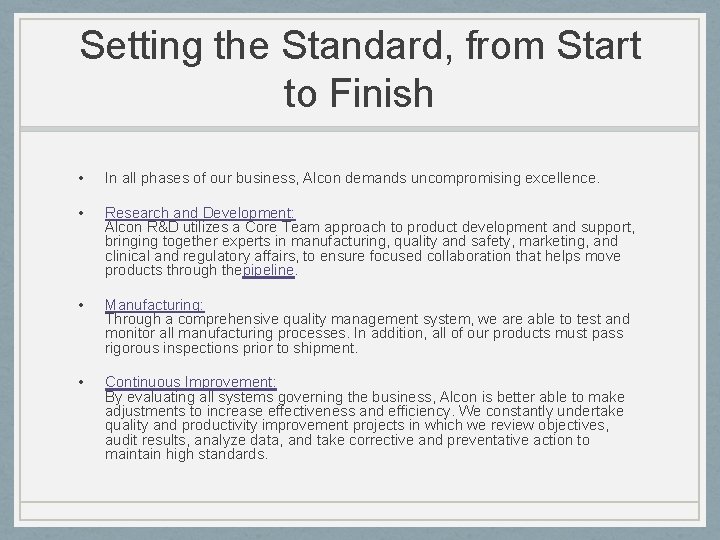 Setting the Standard, from Start to Finish

• In all phases of our business, Alcon demands uncompromising excellence.

• Research and Development:
Alcon R&D utilizes a Core Team approach to product development and support, bringing together experts in manufacturing, quality and safety, marketing, and clinical and regulatory affairs, to ensure focused collaboration that helps move products through thepipeline.

• Manufacturing:
Through a comprehensive quality management system, we are able to test and monitor all manufacturing processes. In addition, all of our products must pass rigorous inspections prior to shipment.

• Continuous Improvement:
By evaluating all systems governing the business, Alcon is better able to make adjustments to increase effectiveness and efficiency. We constantly undertake quality and productivity improvement projects in which we review objectives, audit results, analyze data, and take corrective and preventative action to maintain high standards.